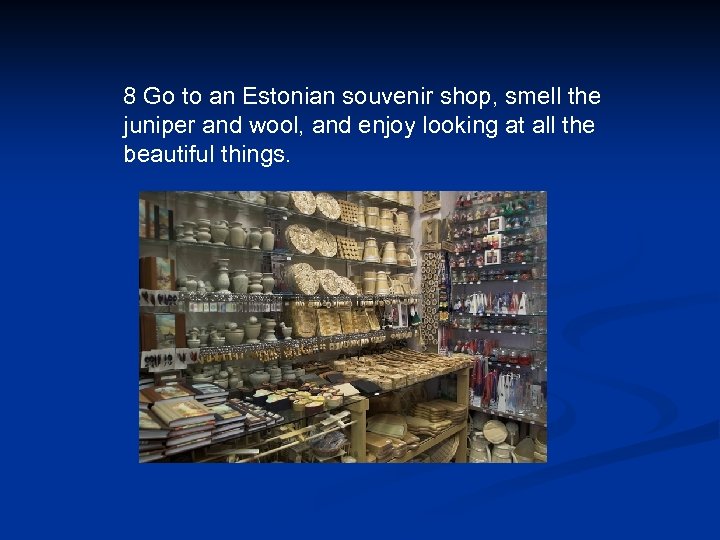 8 Go to an Estonian souvenir shop, smell the juniper and wool, and enjoy looking at all the beautiful things.